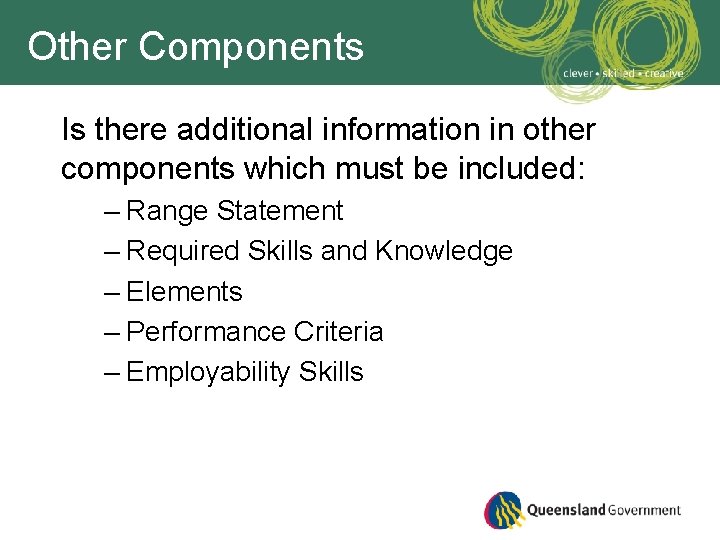 Other Components

clever • skilled • creative

Is there additional information in other components which must be included:

– Range Statement
– Required Skills and Knowledge
– Elements
– Performance Criteria
– Employability Skills

Queensland Government